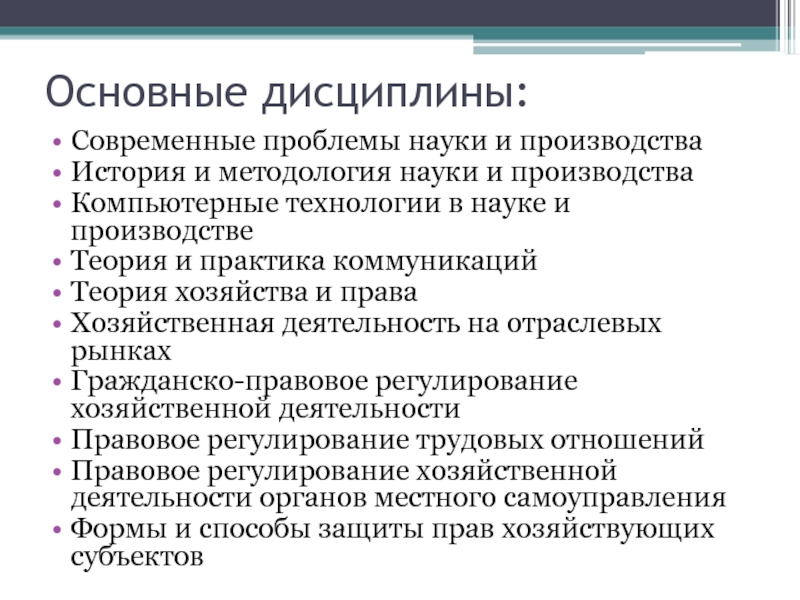 Основные дисциплины:

• Современные проблемы науки и производства
• История и методология науки и производства
• Компьютерные технологии в науке и производстве
• Теория и практика коммуникаций
• Теория хозяйства и права
• Хозяйственная деятельность на отраслевых рынках
• Гражданско-правовое регулирование хозяйственной деятельности
• Правовое регулирование трудовых отношений
• Правовое регулирование хозяйственной деятельности органов местного самоуправления
• Формы и способы защиты прав хозяйствующих субъектов